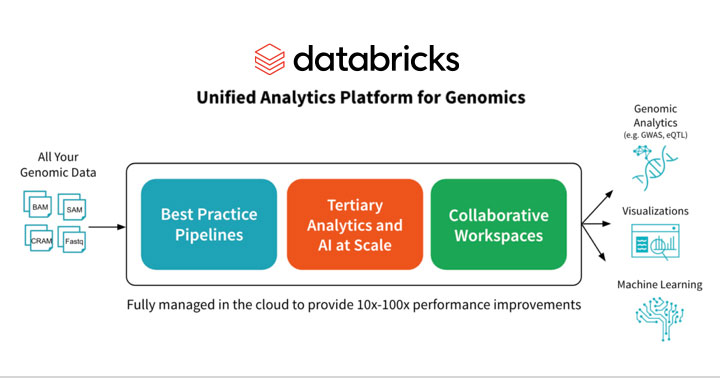 databricks

Unified Analytics Platform for Genomics

All Your Genomic Data

BAM

SAM

CRAM

Fastq

Best Practice Pipelines

Tertiary Analytics and AI at Scale

Collaborative Workspaces

Fully managed in the cloud to provide 10x-100x performance improvements

Genomic Analytics
(e.g. GWAS, eQTL)

Visualizations

Machine Learning